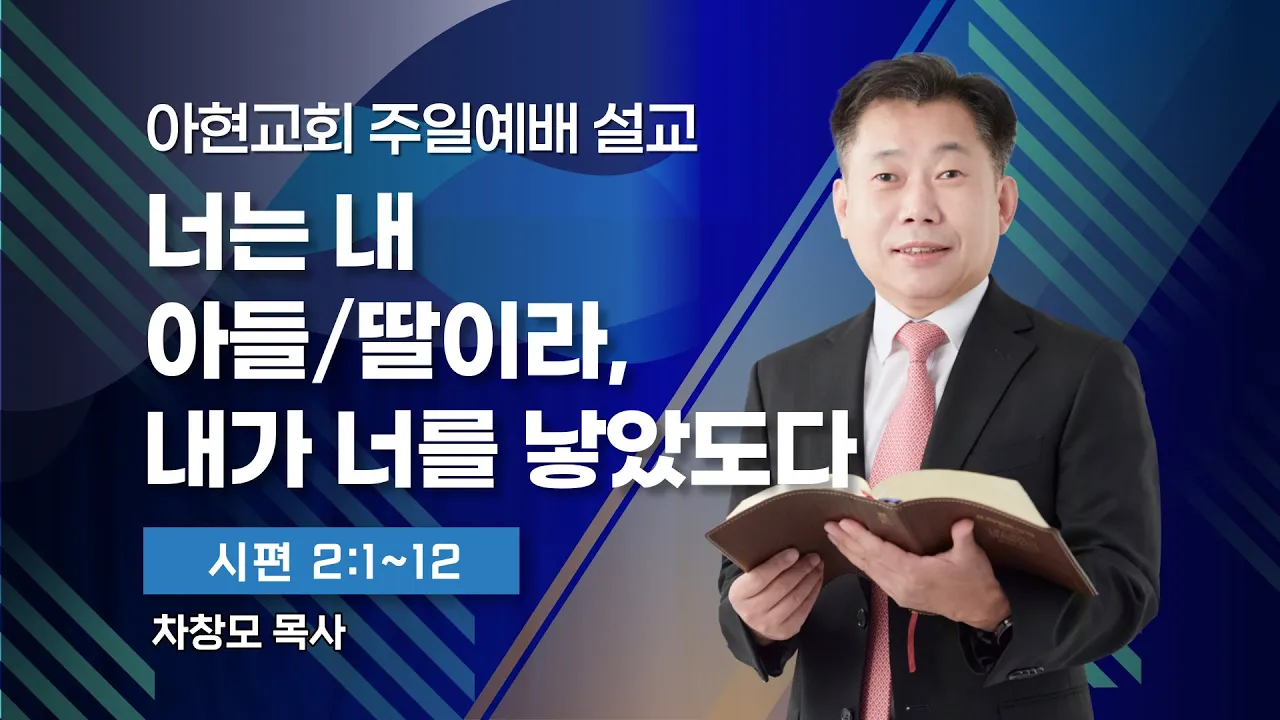 아현교회 주일예배 설교

너는 내 아들/딸이라, 내가 너를 낳았도다

시편 2:1~12

차창모 목사